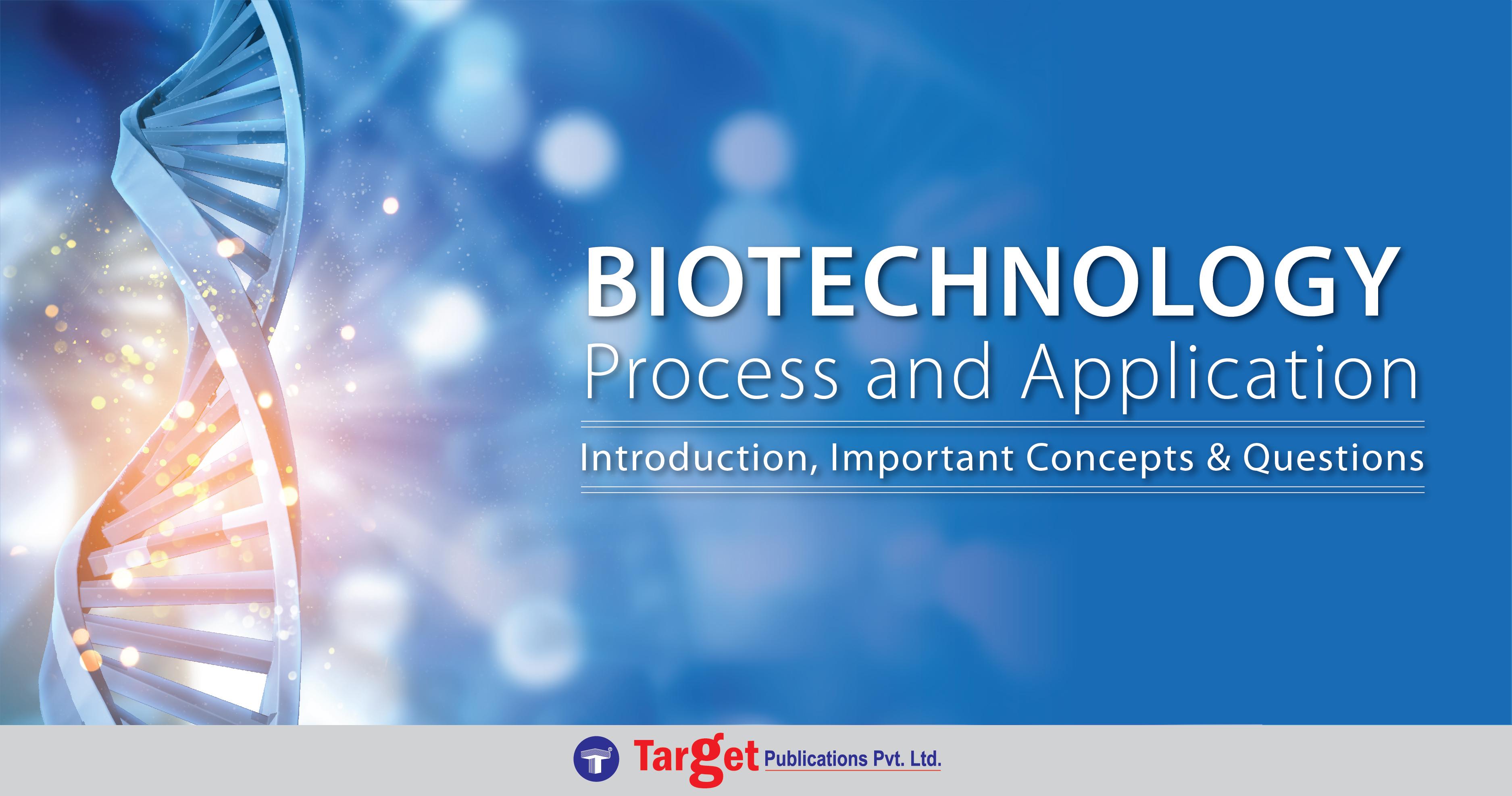 BIOTECHNOLOGY
Process and Application

Introduction, Important Concepts & Questions

Target Publications Pvt. Ltd.